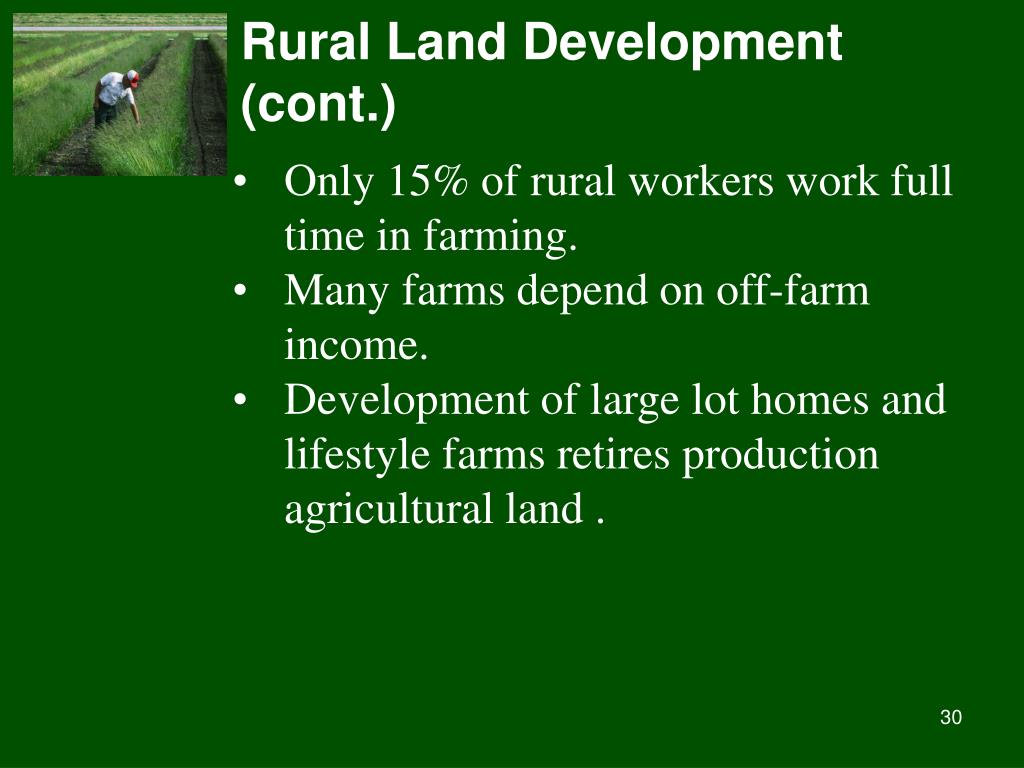 Rural Land Development (cont.)

• Only 15% of rural workers work full time in farming.
• Many farms depend on off-farm income.
• Development of large lot homes and lifestyle farms retires production agricultural land .

30